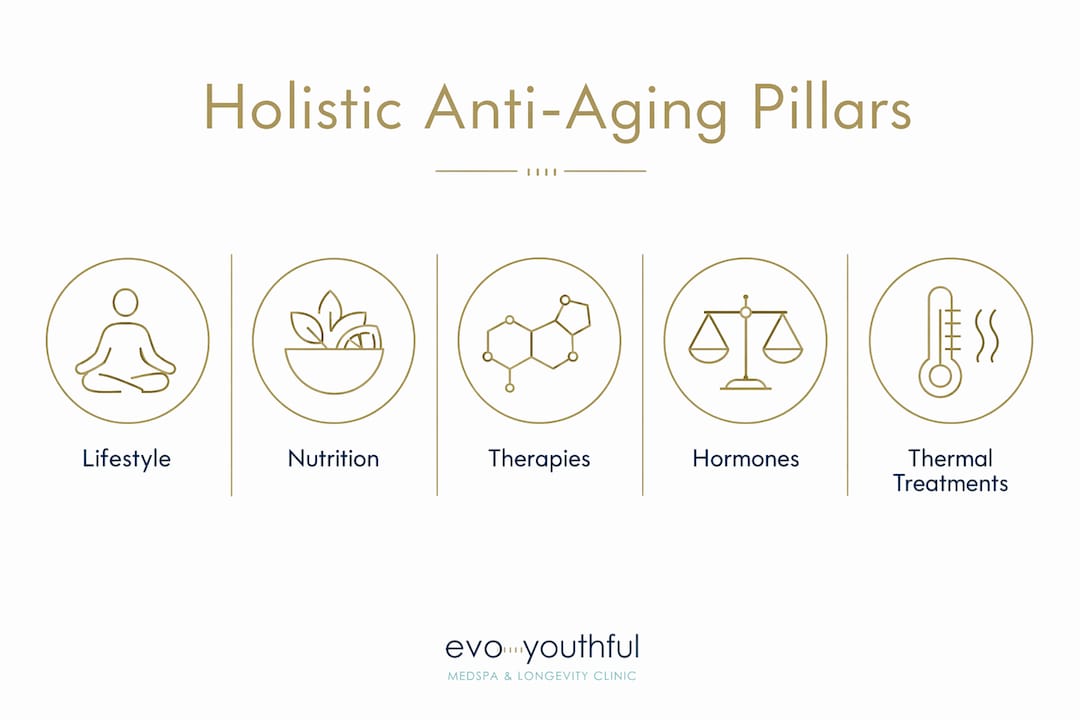 Holistic Anti-Aging Pillars

Lifestyle

Nutrition

Therapies

Hormones

Thermal Treatments

evo youthful
MEDSPA & LONGEVITY CLINIC